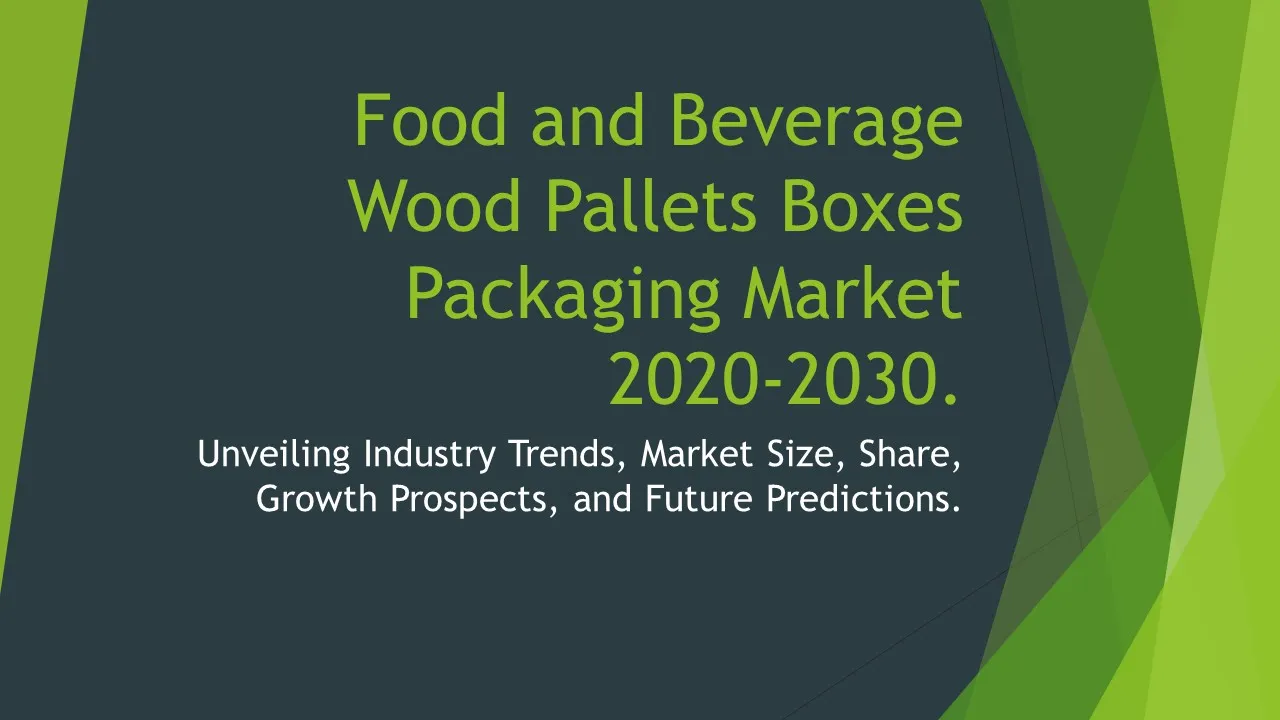 Food and Beverage Wood Pallets Boxes Packaging Market 2020-2030.

Unveiling Industry Trends, Market Size, Share, Growth Prospects, and Future Predictions.